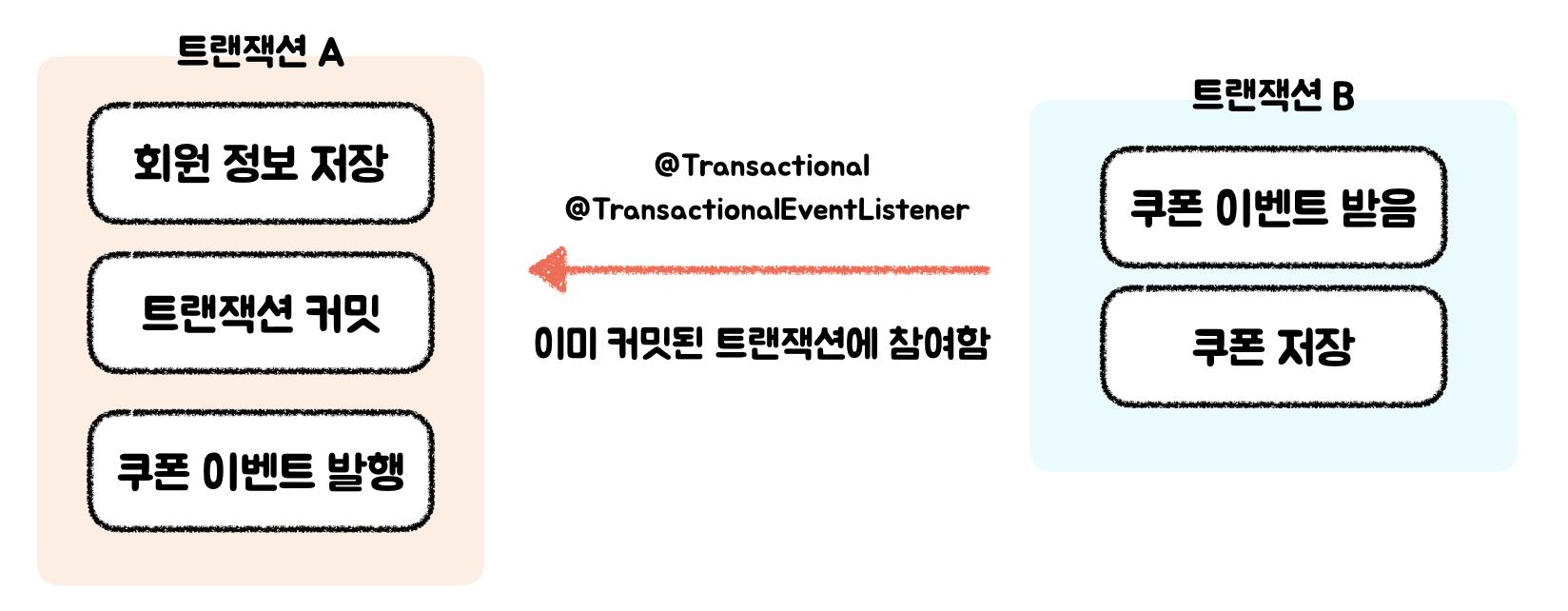 트랜잭션 A

회원 정보 저장

트랜잭션 커밋

쿠폰 이벤트 발행

@Transactional
@TransactionalEventListener

이미 커밋된 트랜잭션에 참여함

트랜잭션 B

쿠폰 이벤트 받음

쿠폰 저장